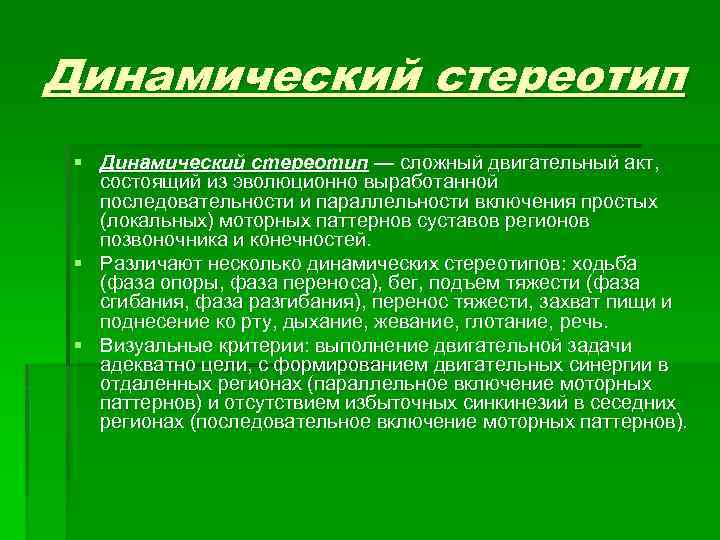 Динамический стереотип

▪ Динамический стереотип — сложный двигательный акт, состоящий из эволюционно выработанной последовательности и параллельности включения простых (локальных) моторных паттернов суставов регионов позвоночника и конечностей.

▪ Различают несколько динамических стереотипов: ходьба (фаза опоры, фаза переноса), бег, подъем тяжести (фаза сгибания, фаза разгибания), перенос тяжести, захват пищи и поднесение ко рту, дыхание, жевание, глотание, речь.

▪ Визуальные критерии: выполнение двигательной задачи адекватно цели, с формированием двигательных синергии в отдаленных регионах (параллельное включение моторных паттернов) и отсутствием избыточных синкинезий в сеседних регионах (последовательное включение моторных паттернов).